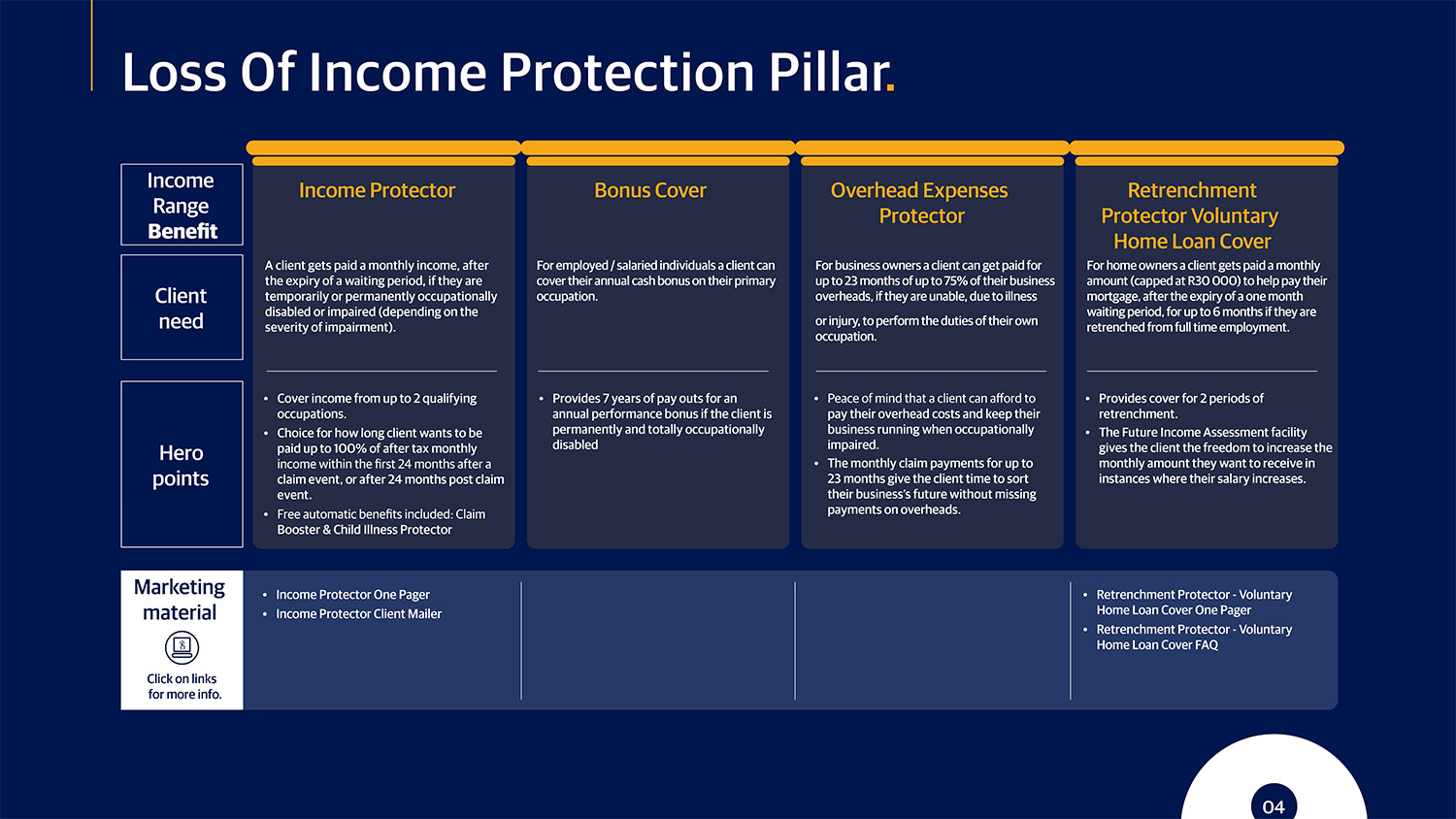 Loss Of Income Protection Pillar.

| Income Range Benefit | Income Protector | Bonus Cover | Overhead Expenses Protector | Retrenchment Protector Voluntary Home Loan Cover |
|---|---|---|---|---|
| Client need | A client gets paid a monthly income, after the expiry of a waiting period, if they are temporarily or permanently occupationally disabled or impaired (depending on the severity of impairment). | For employed / salaried individuals a client can cover their annual cash bonus on their primary occupation. | For business owners a client can get paid for up to 23 months of up to 75% of their business overheads, if they are unable, due to illness or injury, to perform the duties of their own occupation. | For home owners a client gets paid a monthly amount (capped at R30 000) to help pay their mortgage, after the expiry of a one month waiting period, for up to 6 months if they are retrenched from full time employment. |
| Hero points | • Cover income from up to 2 qualifying occupations. • Choice for how long client wants to be paid up to 100% of after tax monthly income within the first 24 months after a claim event, or after 24 months post claim event. • Free automatic benefits included: Claim Booster & Child Illness Protector | • Provides 7 years of pay outs for an annual performance bonus if the client is permanently and totally occupationally disabled | • Peace of mind that a client can afford to pay their overhead costs and keep their business running when occupationally impaired. • The monthly claim payments for up to 23 months give the client time to sort their business's future without missing payments on overheads. | • Provides cover for 2 periods of retrenchment. • The Future Income Assessment facility gives the client the freedom to increase the monthly amount they want to receive in instances where their salary increases. |
| Marketing material Click on links for more info. | • Income Protector One Pager • Income Protector Client Mailer | | | • Retrenchment Protector - Voluntary Home Loan Cover One Pager • Retrenchment Protector - Voluntary Home Loan Cover FAQ |

04